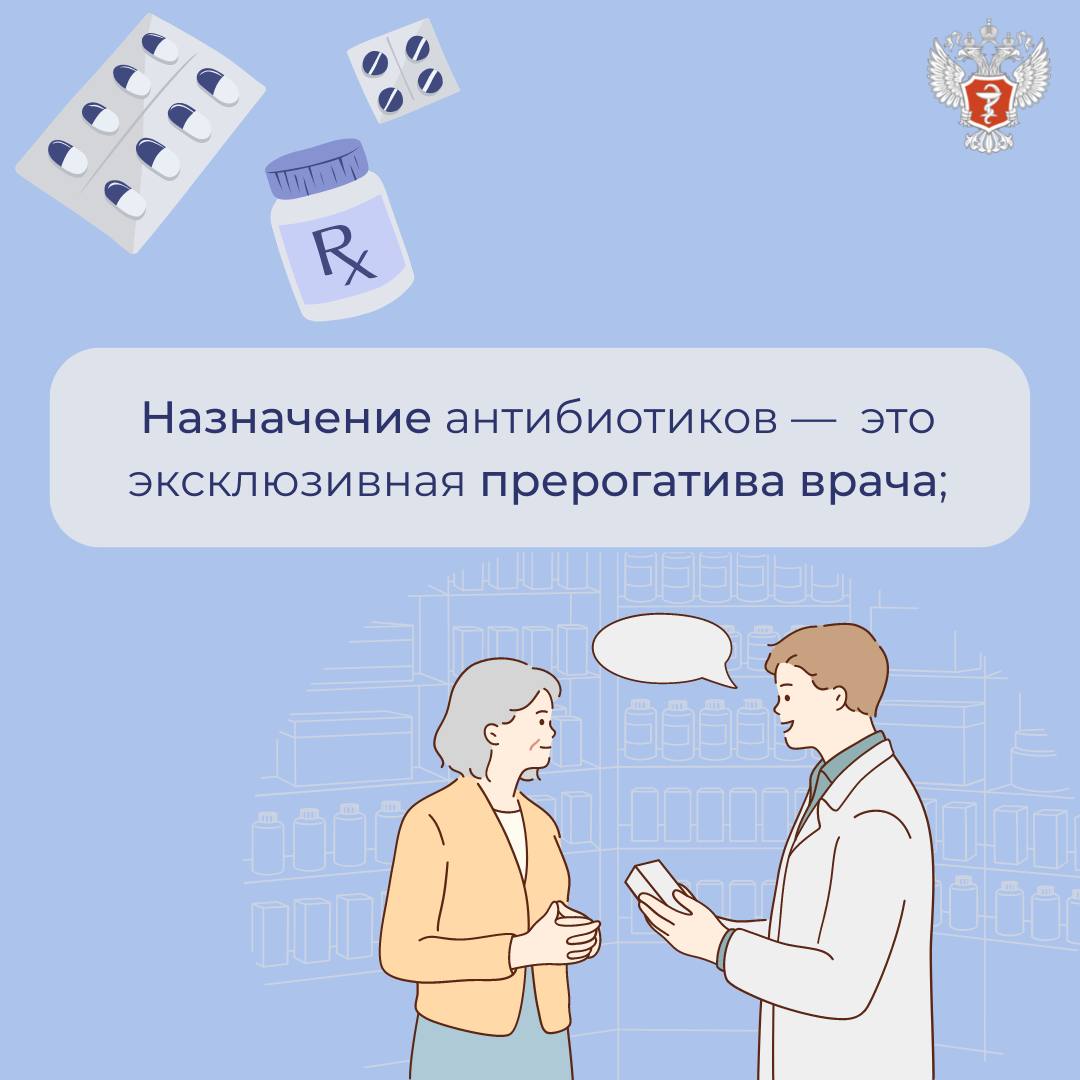 Rx

Назначение антибиотиков — это эксклюзивная прерогатива врача;